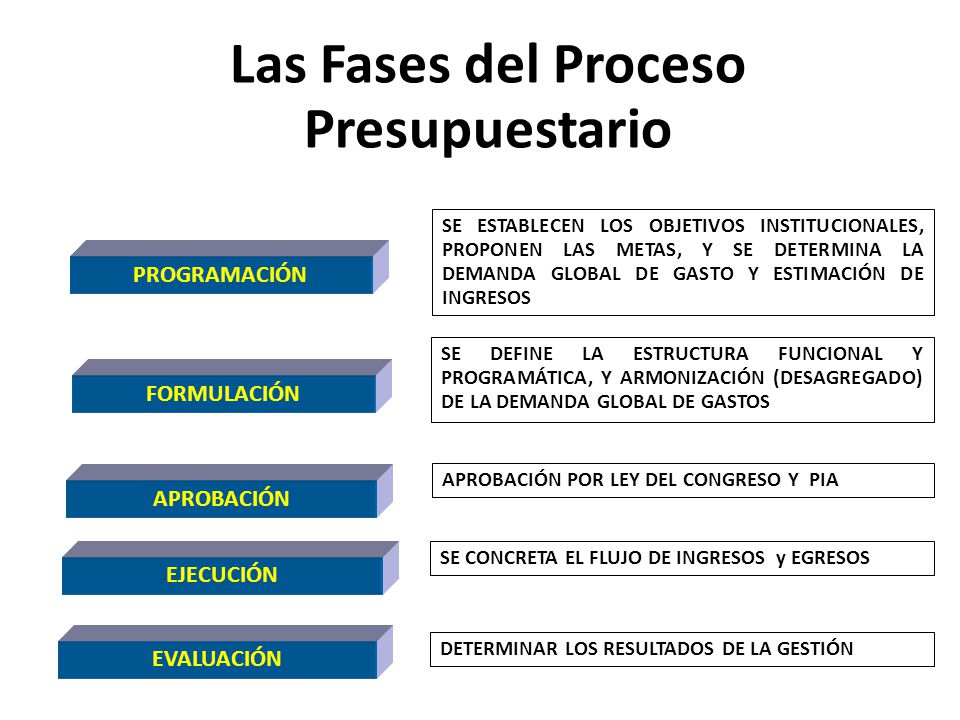 Las Fases del Proceso Presupuestario

PROGRAMACIÓN

SE ESTABLECEN LOS OBJETIVOS INSTITUCIONALES, PROPONEN LAS METAS, Y SE DETERMINA LA DEMANDA GLOBAL DE GASTO Y ESTIMACIÓN DE INGRESOS

FORMULACIÓN

SE DEFINE LA ESTRUCTURA FUNCIONAL Y PROGRAMÁTICA, Y ARMONIZACIÓN (DESAGREGADO) DE LA DEMANDA GLOBAL DE GASTOS

APROBACIÓN

APROBACIÓN POR LEY DEL CONGRESO Y PIA

EJECUCIÓN

SE CONCRETA EL FLUJO DE INGRESOS y EGRESOS

EVALUACIÓN

DETERMINAR LOS RESULTADOS DE LA GESTIÓN